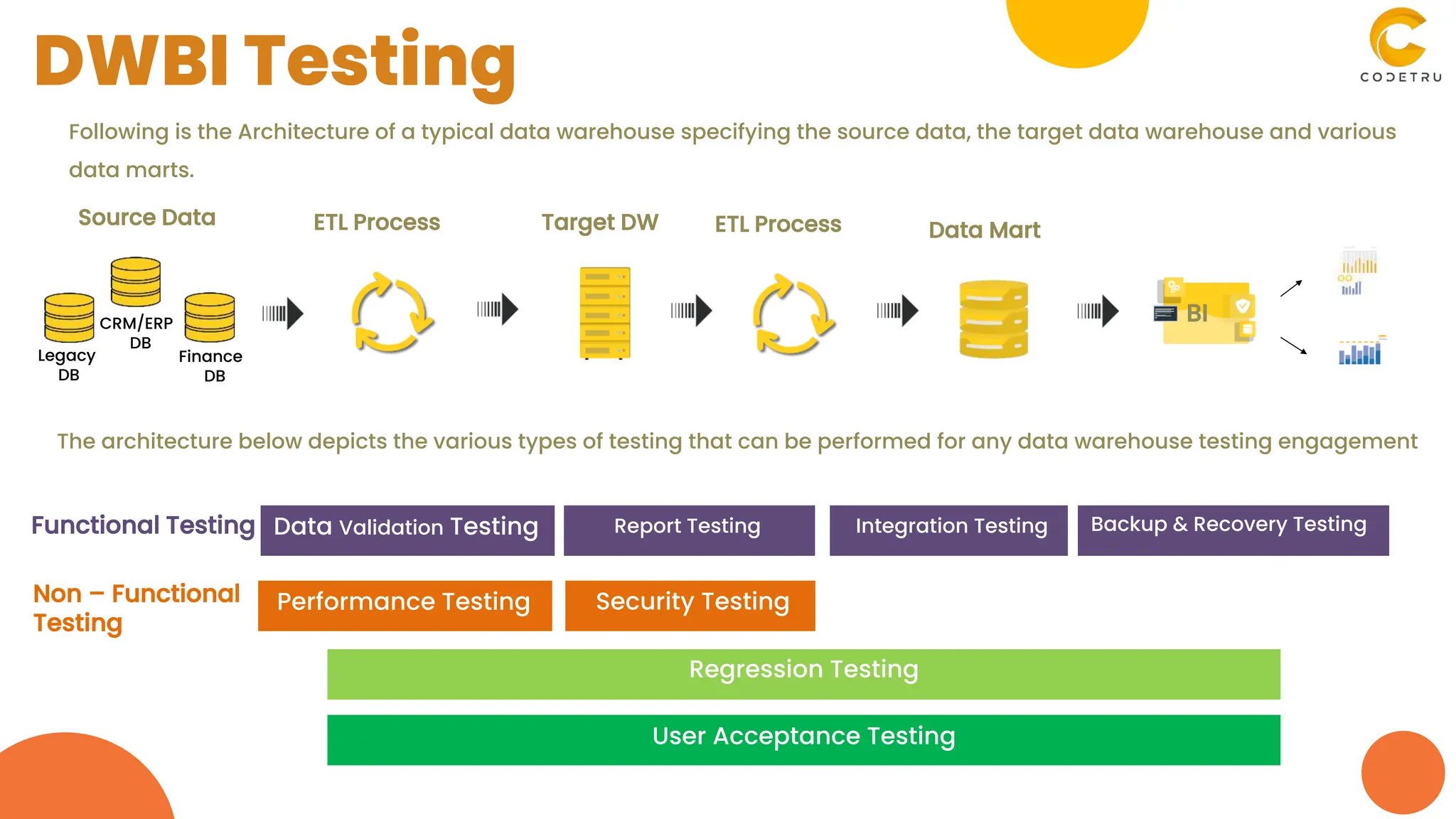 DWBI Testing

CODETRU

Following is the Architecture of a typical data warehouse specifying the source data, the target data warehouse and various data marts.

Source Data

ETL Process

Target DW

ETL Process

Data Mart

Legacy DB

CRM/ERP DB

Finance DB

BI

The architecture below depicts the various types of testing that can be performed for any data warehouse testing engagement

Functional Testing

Data Validation Testing

Report Testing

Integration Testing

Backup & Recovery Testing

Non – Functional Testing

Performance Testing

Security Testing

Regression Testing

User Acceptance Testing